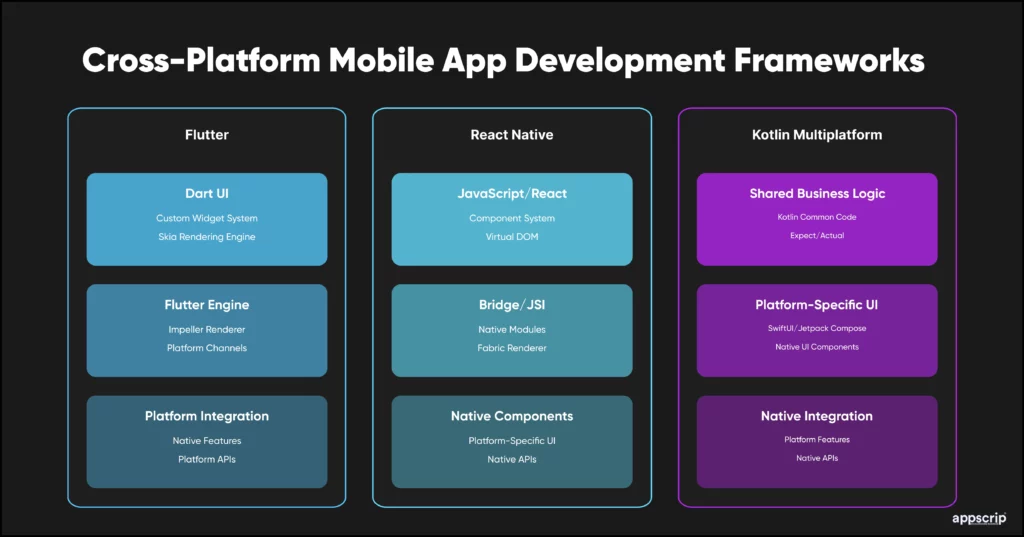 Cross-Platform Mobile App Development Frameworks

Flutter

Dart UI
Custom Widget System
Skia Rendering Engine

Flutter Engine
Impeller Renderer
Platform Channels

Platform Integration
Native Features
Platform APIs

React Native

JavaScript/React
Component System
Virtual DOM

Bridge/JSI
Native Modules
Fabric Renderer

Native Components
Platform-Specific UI
Native APIs

Kotlin Multiplatform

Shared Business Logic
Kotlin Common Code
Expect/Actual

Platform-Specific UI
SwiftUI/Jetpack Compose
Native UI Components

Native Integration
Platform Features
Native APIs

appscrip